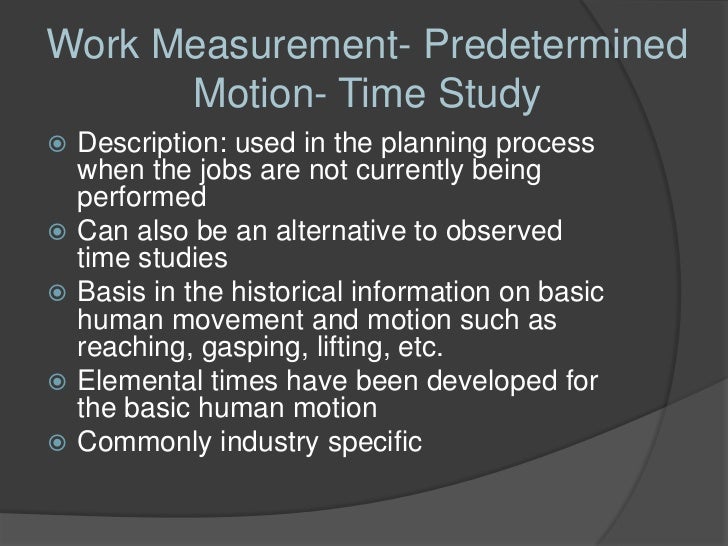 Work Measurement- Predetermined Motion- Time Study

Description: used in the planning process when the jobs are not currently being performed
Can also be an alternative to observed time studies
Basis in the historical information on basic human movement and motion such as reaching, gasping, lifting, etc.
Elemental times have been developed for the basic human motion
Commonly industry specific